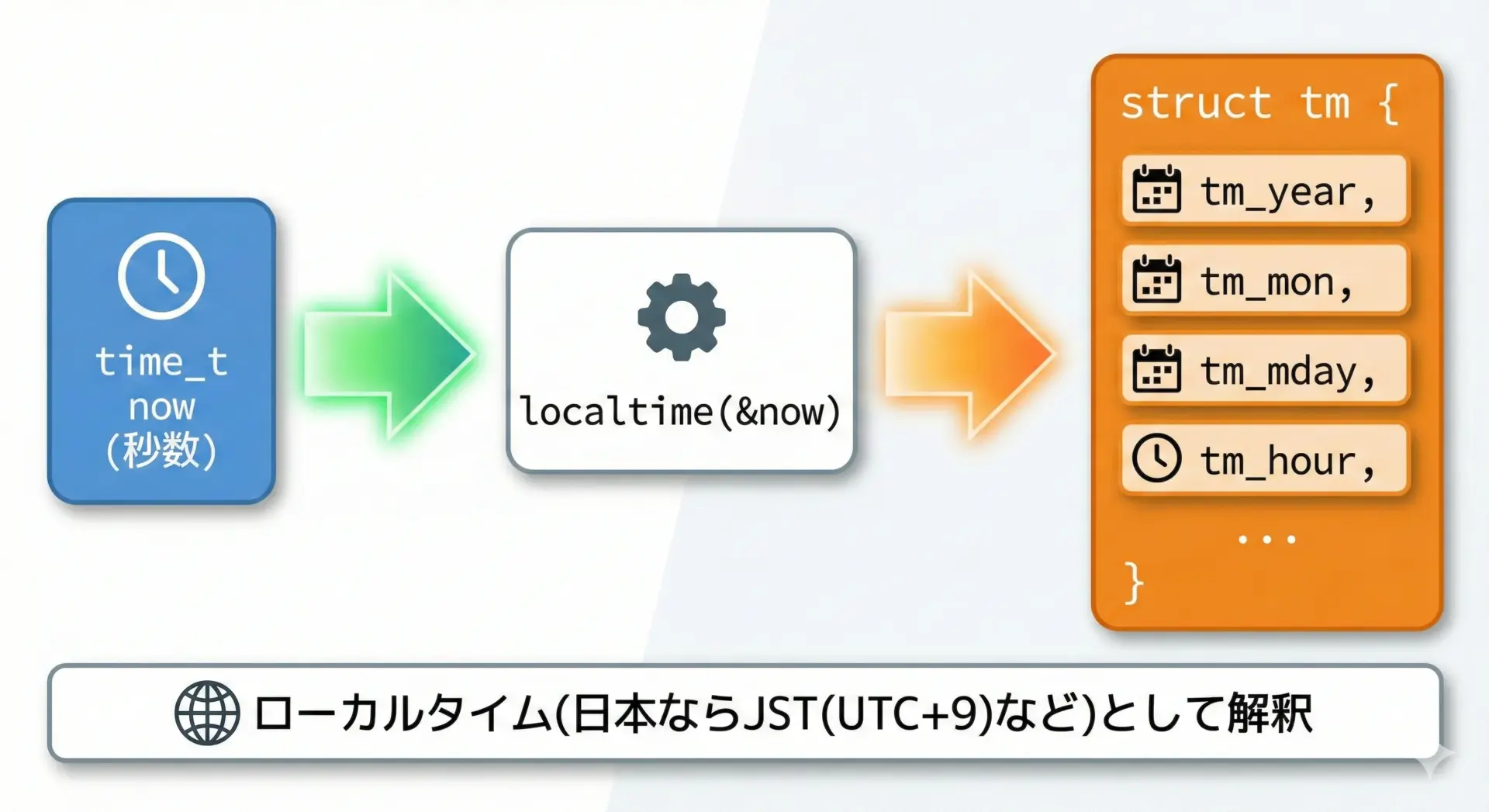 time_t
now
(秒数)

localtime(&now)

struct tm {
tm_year,
tm_mon,
tm_mday,
tm_hour,
...
}

ローカルタイム(日本ならJST(UTC+9)など)として解釈